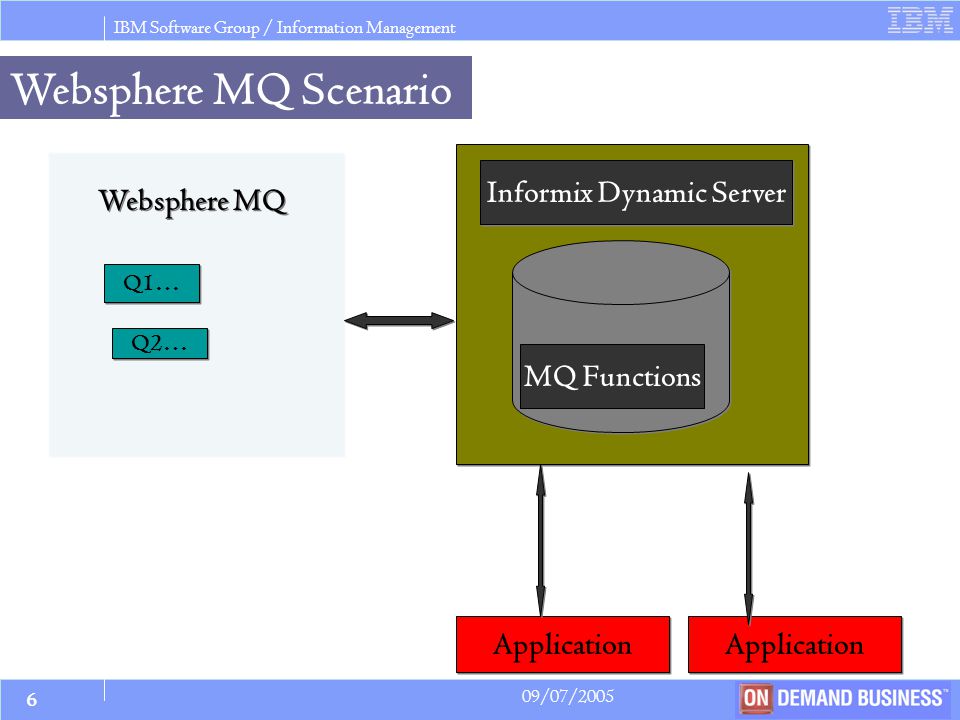 IBM Software Group / Information Management

IBM

Websphere MQ Scenario

Websphere MQ

Q1…

Q2…

Informix Dynamic Server

MQ Functions

Application

Application

6

09/07/2005

ON DEMAND BUSINESS™